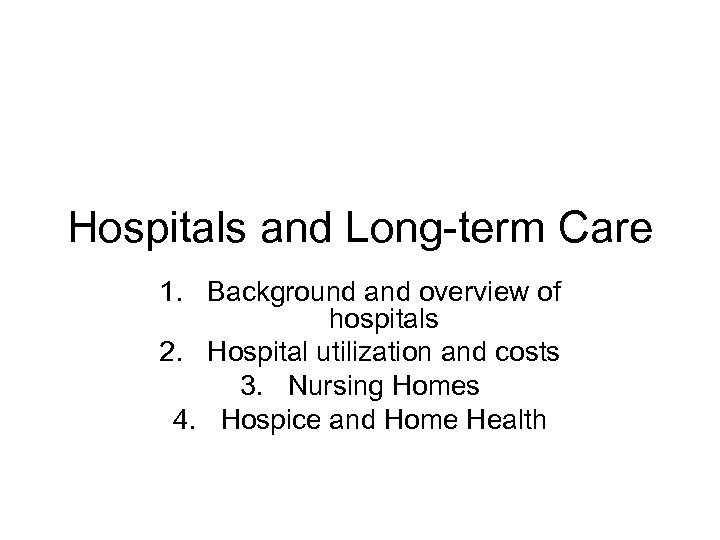 Hospitals and Long-term Care

1. Background and overview of hospitals
2. Hospital utilization and costs
3. Nursing Homes
4. Hospice and Home Health